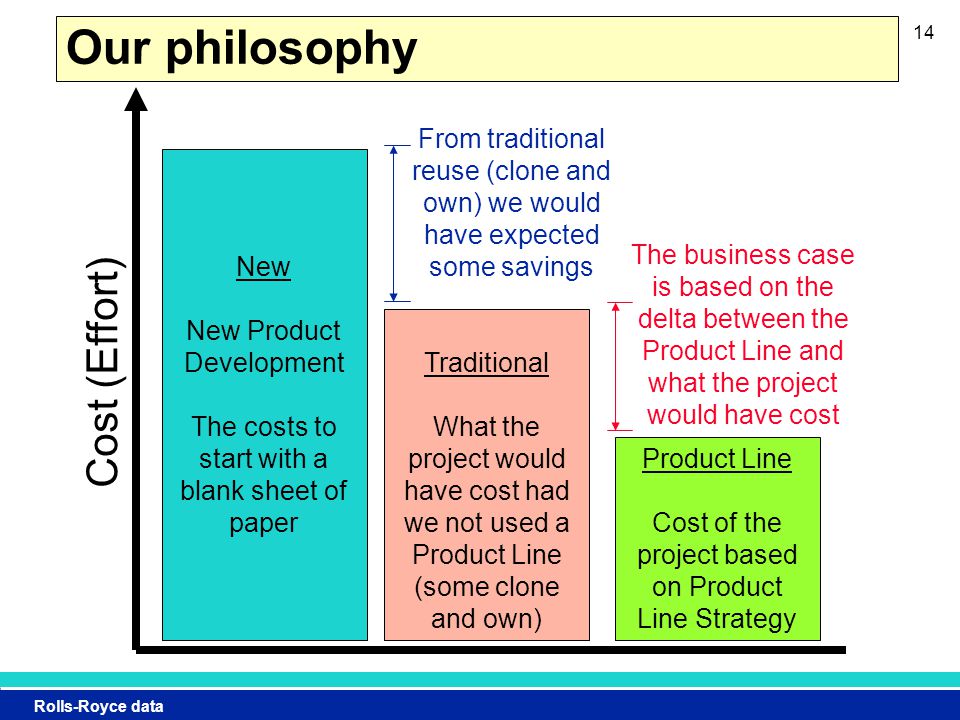 Our philosophy

14

Cost (Effort)

New

New Product Development

The costs to start with a blank sheet of paper

From traditional reuse (clone and own) we would have expected some savings

Traditional

What the project would have cost had we not used a Product Line (some clone and own)

The business case is based on the delta between the Product Line and what the project would have cost

Product Line

Cost of the project based on Product Line Strategy

Rolls-Royce data